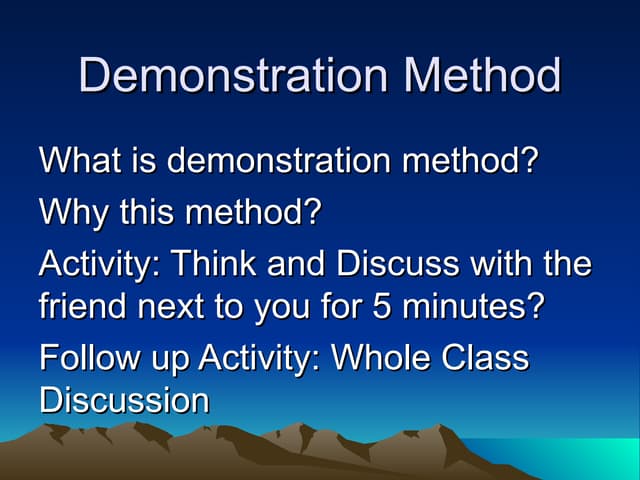 Demonstration Method

What is demonstration method?

Why this method?

Activity: Think and Discuss with the friend next to you for 5 minutes?

Follow up Activity: Whole Class Discussion